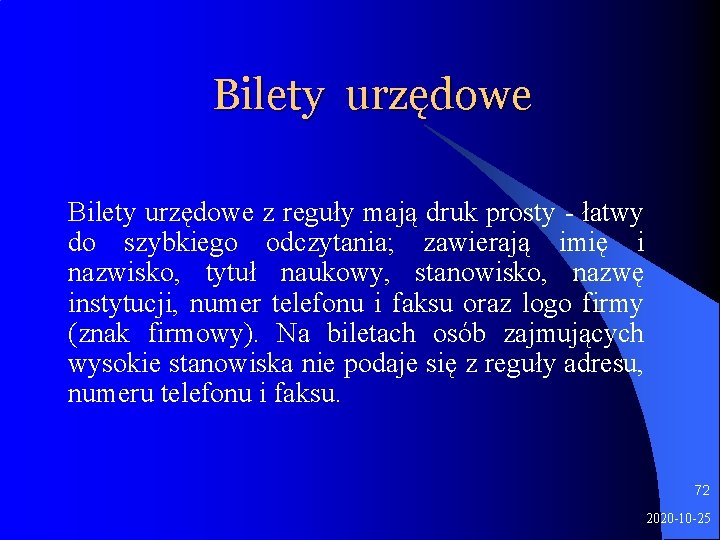 Bilety urzędowe

Bilety urzędowe z reguły mają druk prosty - łatwy do szybkiego odczytania; zawierają imię i nazwisko, tytuł naukowy, stanowisko, nazwę instytucji, numer telefonu i faksu oraz logo firmy (znak firmowy). Na biletach osób zajmujących wysokie stanowiska nie podaje się z reguły adresu, numeru telefonu i faksu.

72

2020-10-25